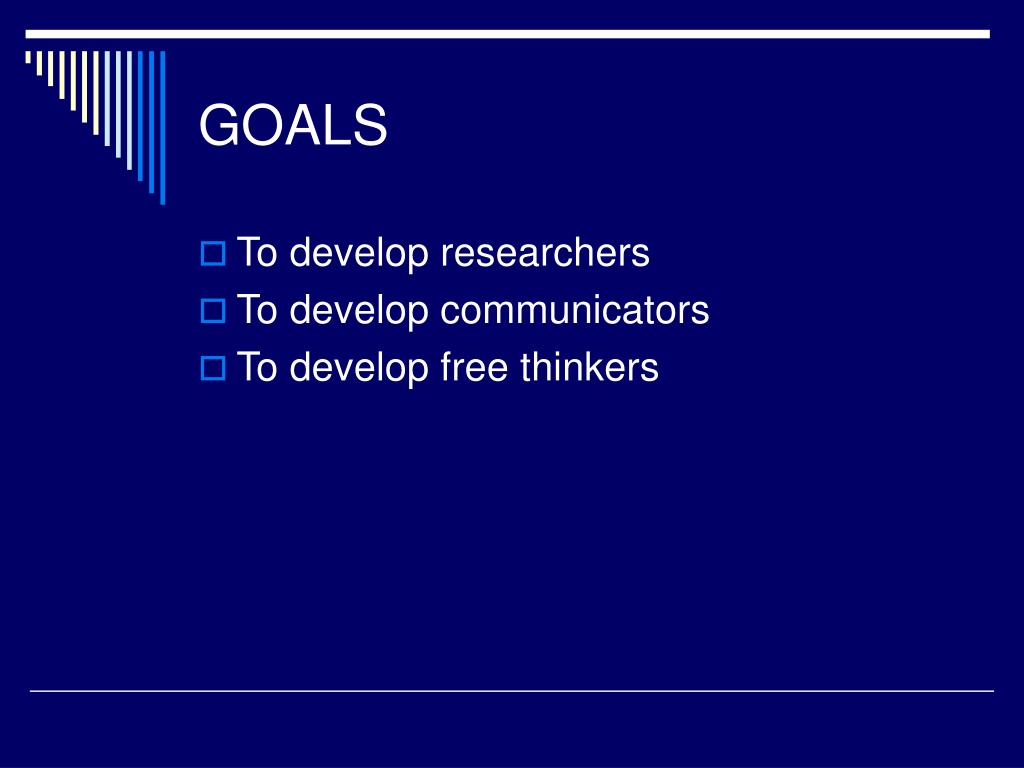 GOALS

To develop researchers
To develop communicators
To develop free thinkers